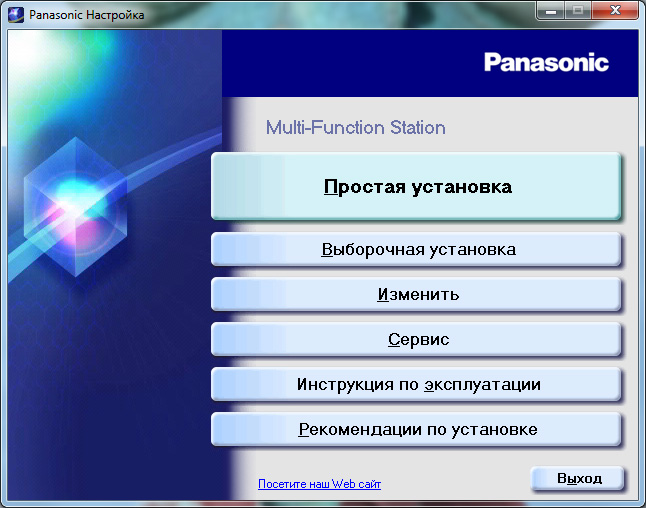 Panasonic Настройка

Panasonic

Multi-Function Station

Простая установка

Выборочная установка

Изменить

Сервис

Инструкция по эксплуатации

Рекомендации по установке

Посетите наш Web сайт

Выход